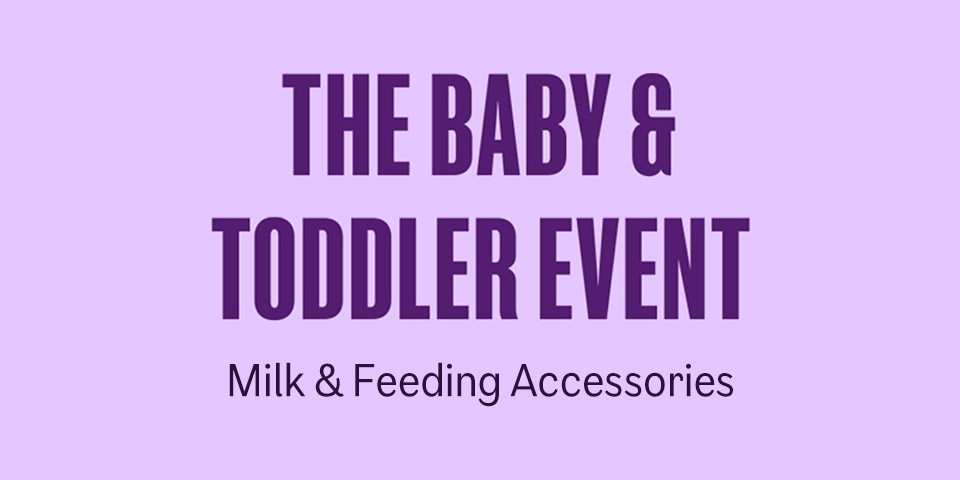 THE BABY & TODDLER EVENT

Milk & Feeding Accessories